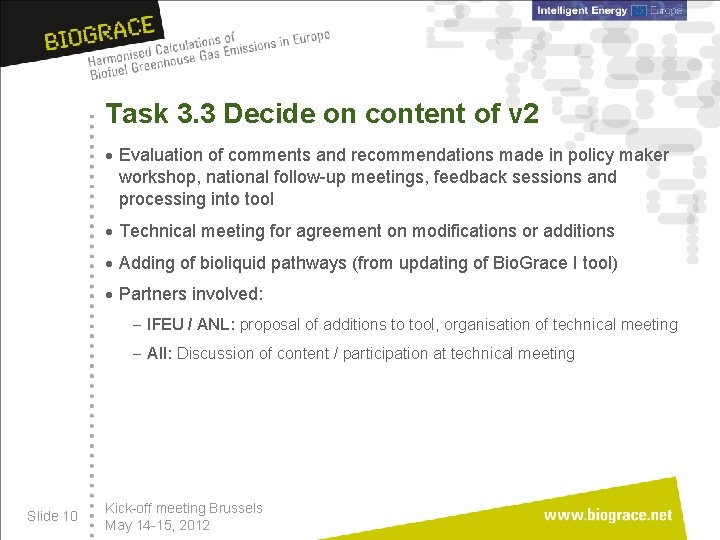 BIOGRACE
Harmonised Calculations of Biofuel Greenhouse Gas Emissions in Europe

Intelligent Energy Europe

Task 3.3 Decide on content of v2

• Evaluation of comments and recommendations made in policy maker workshop, national follow-up meetings, feedback sessions and processing into tool

• Technical meeting for agreement on modifications or additions

• Adding of bioliquid pathways (from updating of BioGrace I tool)

• Partners involved:

– IFEU / ANL: proposal of additions to tool, organisation of technical meeting

– All: Discussion of content / participation at technical meeting

Slide 10

Kick-off meeting Brussels
May 14-15, 2012

www.biograce.net